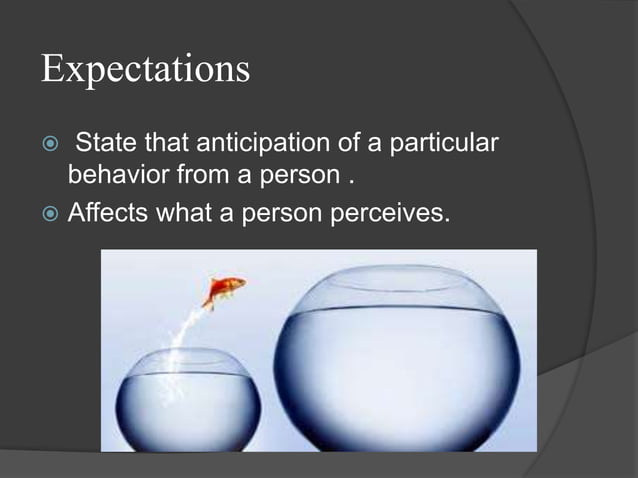 Expectations

State that anticipation of a particular behavior from a person .

Affects what a person perceives.